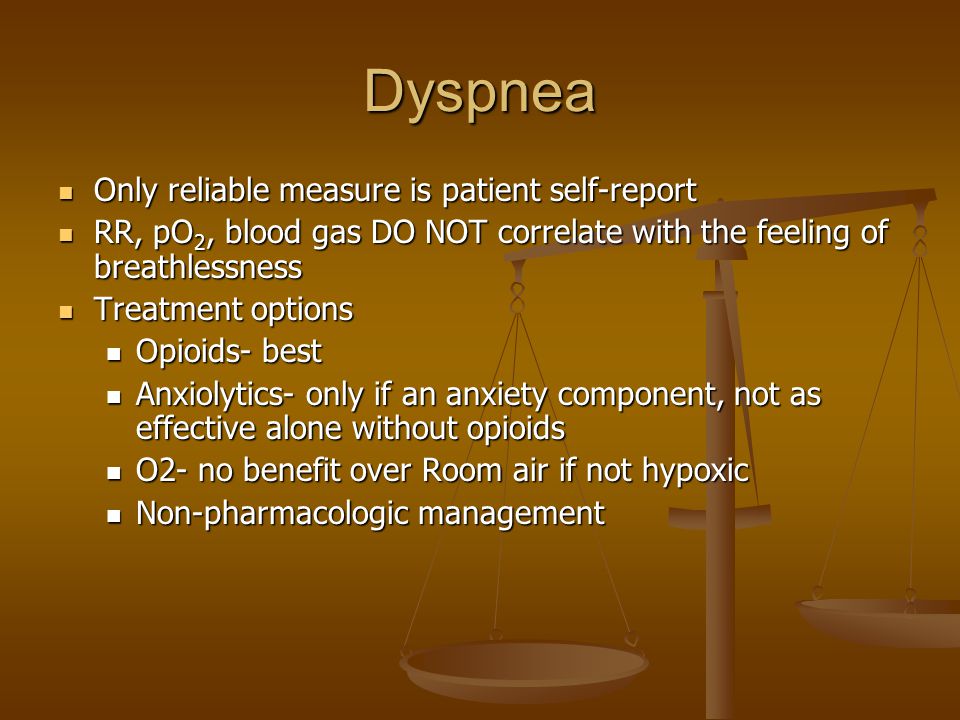 Dyspnea

- Only reliable measure is patient self-report
- RR, $pO_2$, blood gas DO NOT correlate with the feeling of breathlessness
- Treatment options
  - Opioids- best
  - Anxiolytics- only if an anxiety component, not as effective alone without opioids
  - O2- no benefit over Room air if not hypoxic
  - Non-pharmacologic management